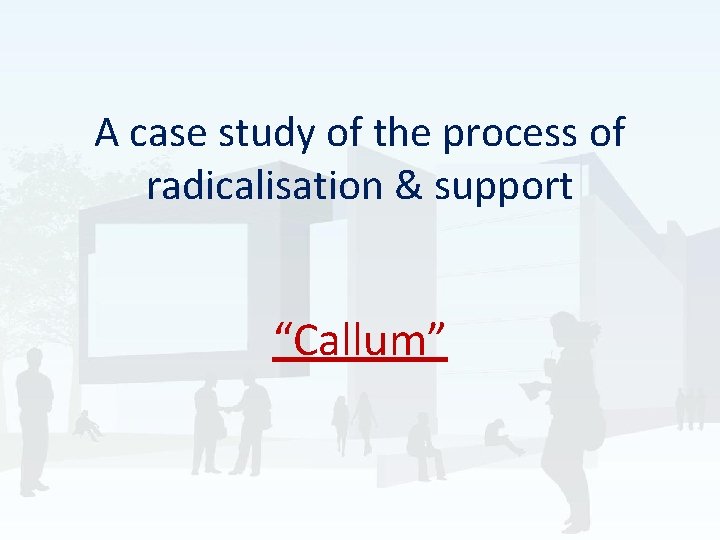 A case study of the process of radicalisation & support

“Callum”